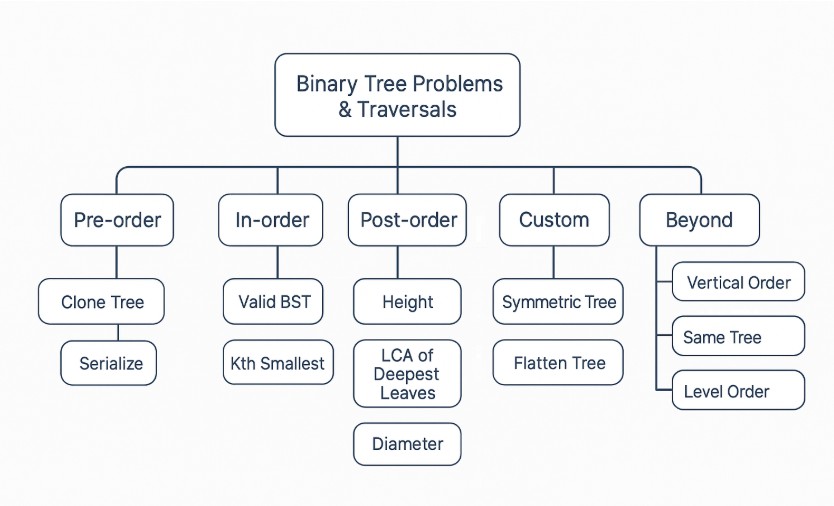 Binary Tree Problems & Traversals

Pre-order

Clone Tree

Serialize

In-order

Valid BST

Kth Smallest

Post-order

Height

LCA of Deepest Leaves

Diameter

Custom

Symmetric Tree

Flatten Tree

Beyond

Vertical Order

Same Tree

Level Order